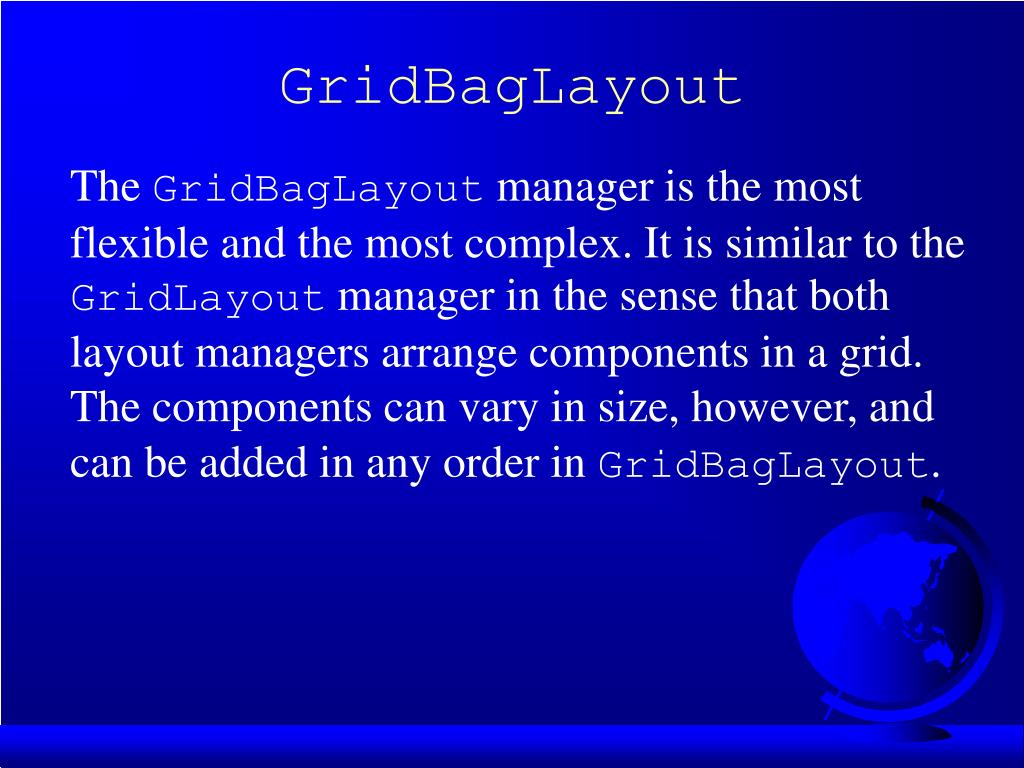 GridBagLayout

The GridBagLayout manager is the most flexible and the most complex. It is similar to the GridLayout manager in the sense that both layout managers arrange components in a grid. The components can vary in size, however, and can be added in any order in GridBagLayout.